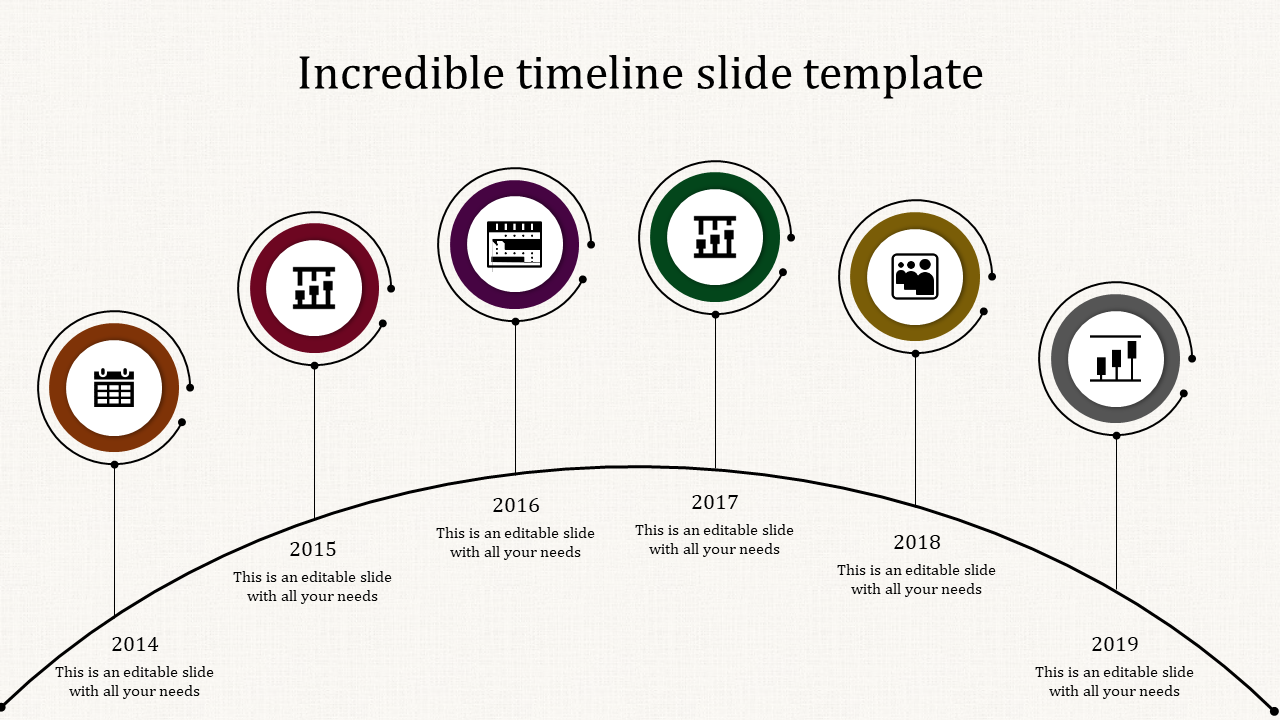 Incredible timeline slide template

2014
This is an editable slide with all your needs

2015
This is an editable slide with all your needs

2016
This is an editable slide with all your needs

2017
This is an editable slide with all your needs

2018
This is an editable slide with all your needs

2019
This is an editable slide with all your needs